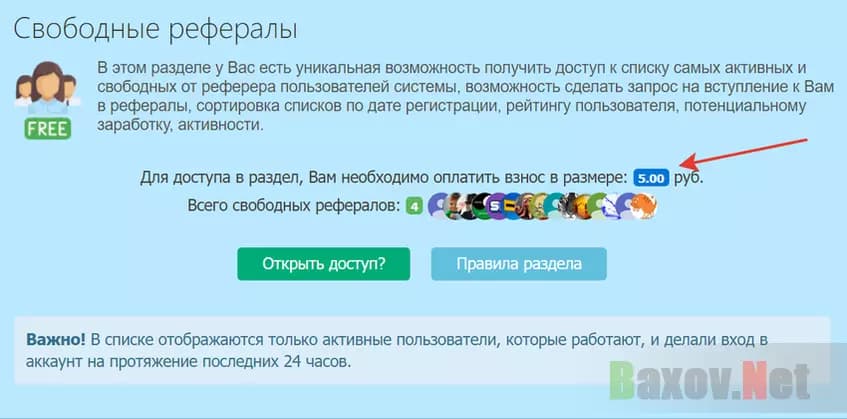 Свободные рефералы

FREE

В этом разделе у Вас есть уникальная возможность получить доступ к списку самых активных и свободных от реферера пользователей системы, возможность сделать запрос на вступление к Вам в рефералы, сортировка списков по дате регистрации, рейтингу пользователя, потенциальному заработку, активности.

Для доступа в раздел, Вам необходимо оплатить взнос в размере: 5.00 руб.

Всего свободных рефералов: 4

Открыть доступ?

Правила раздела

Важно! В списке отображаются только активные пользователи, которые работают, и делали вход в аккаунт на протяжение последних 24 часов.

Baxov.Net